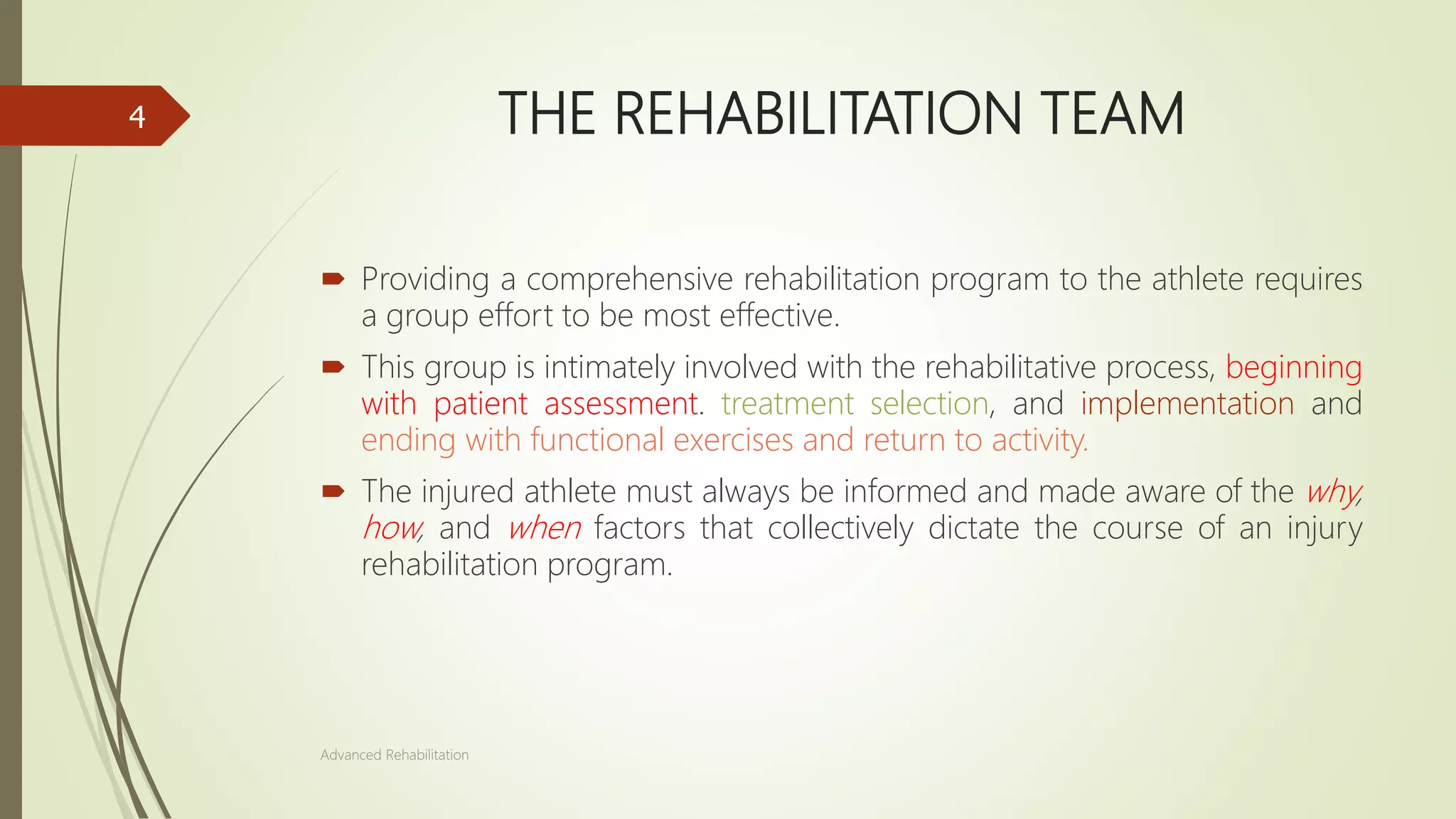 4

THE REHABILITATION TEAM

Providing a comprehensive rehabilitation program to the athlete requires a group effort to be most effective.

This group is intimately involved with the rehabilitative process, beginning with patient assessment. treatment selection, and implementation and ending with functional exercises and return to activity.

The injured athlete must always be informed and made aware of the why, how, and when factors that collectively dictate the course of an injury rehabilitation program.

Advanced Rehabilitation